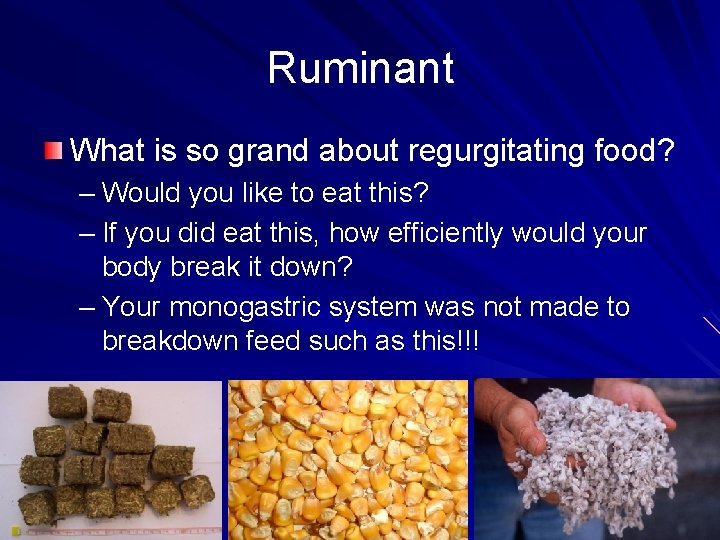 Ruminant

What is so grand about regurgitating food?

– Would you like to eat this?

– If you did eat this, how efficiently would your body break it down?

– Your monogastric system was not made to breakdown feed such as this!!!